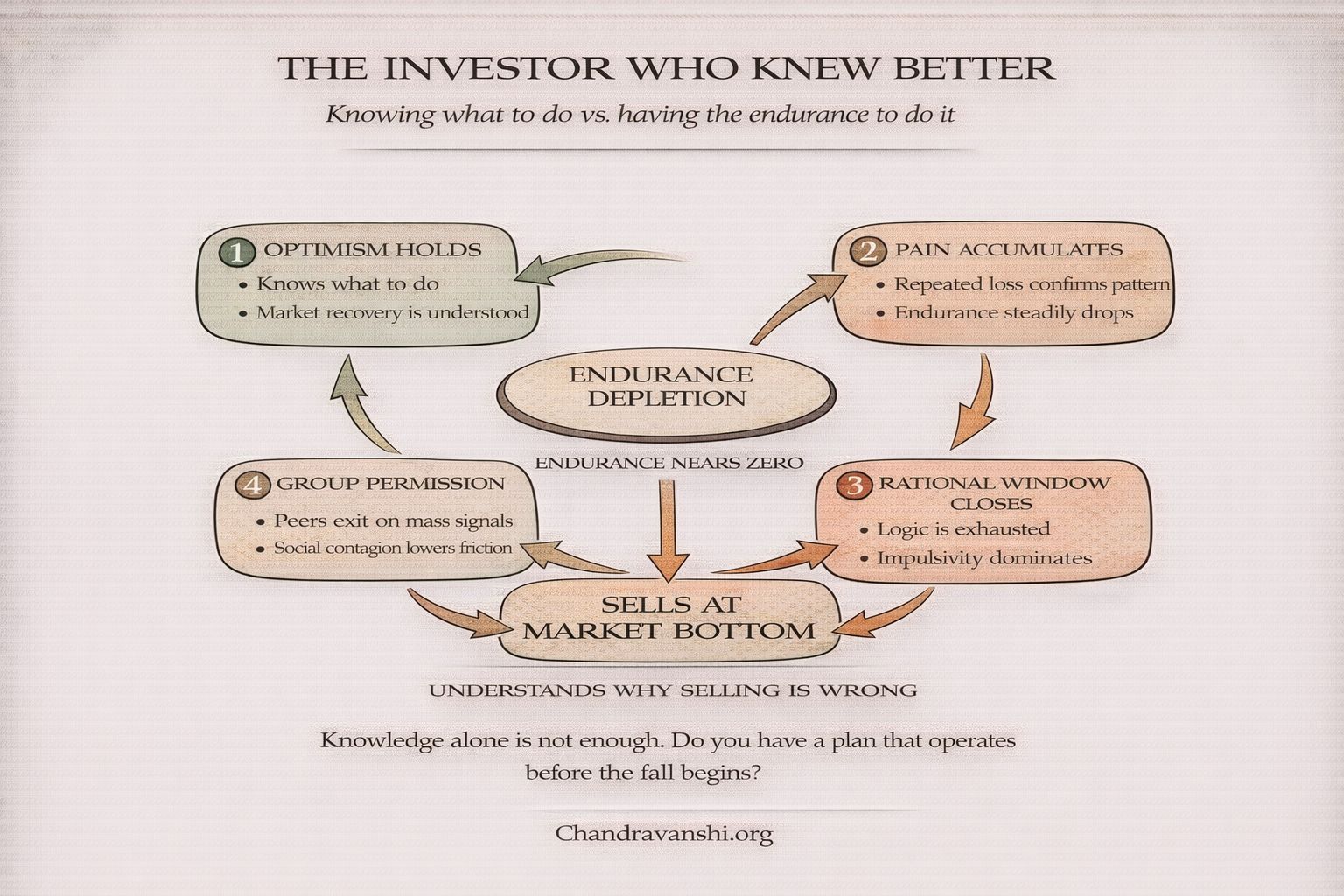 THE INVESTOR WHO KNEW BETTER

Knowing what to do vs. having the endurance to do it

1 OPTIMISM HOLDS
• Knows what to do
• Market recovery is understood

2 PAIN ACCUMULATES
• Repeated loss confirms pattern
• Endurance steadily drops

ENDURANCE DEPLETION

ENDURANCE NEARS ZERO

4 GROUP PERMISSION
• Peers exit on mass signals
• Social contagion lowers friction

3 RATIONAL WINDOW CLOSES
• Logic is exhausted
• Impulsivity dominates

SELLS AT MARKET BOTTOM

UNDERSTANDS WHY SELLING IS WRONG

Knowledge alone is not enough. Do you have a plan that operates before the fall begins?

Chandravanshi.org